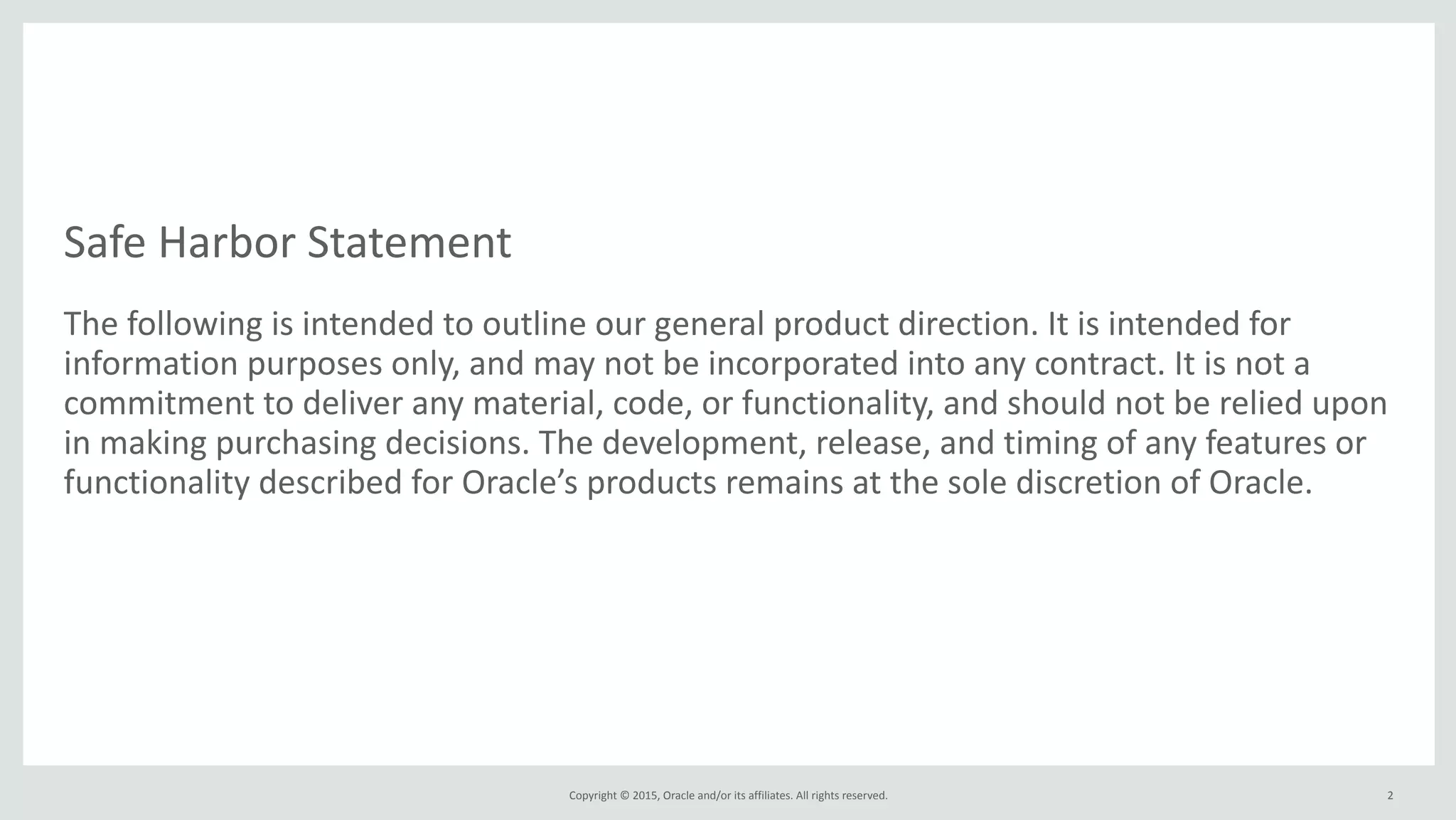 Safe Harbor Statement

The following is intended to outline our general product direction. It is intended for information purposes only, and may not be incorporated into any contract. It is not a commitment to deliver any material, code, or functionality, and should not be relied upon in making purchasing decisions. The development, release, and timing of any features or functionality described for Oracle’s products remains at the sole discretion of Oracle.

Copyright © 2015, Oracle and/or its affiliates. All rights reserved.

2